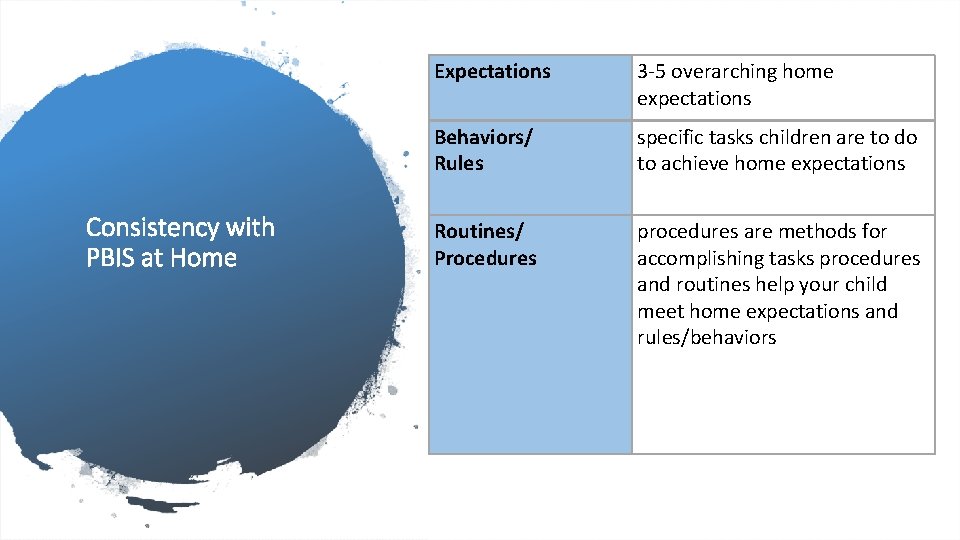 Consistency with PBIS at Home

| Expectations | 3-5 overarching home expectations |
|---|---|
| Behaviors/ Rules | specific tasks children are to do to achieve home expectations |
| Routines/ Procedures | procedures are methods for accomplishing tasks procedures and routines help your child meet home expectations and rules/behaviors |